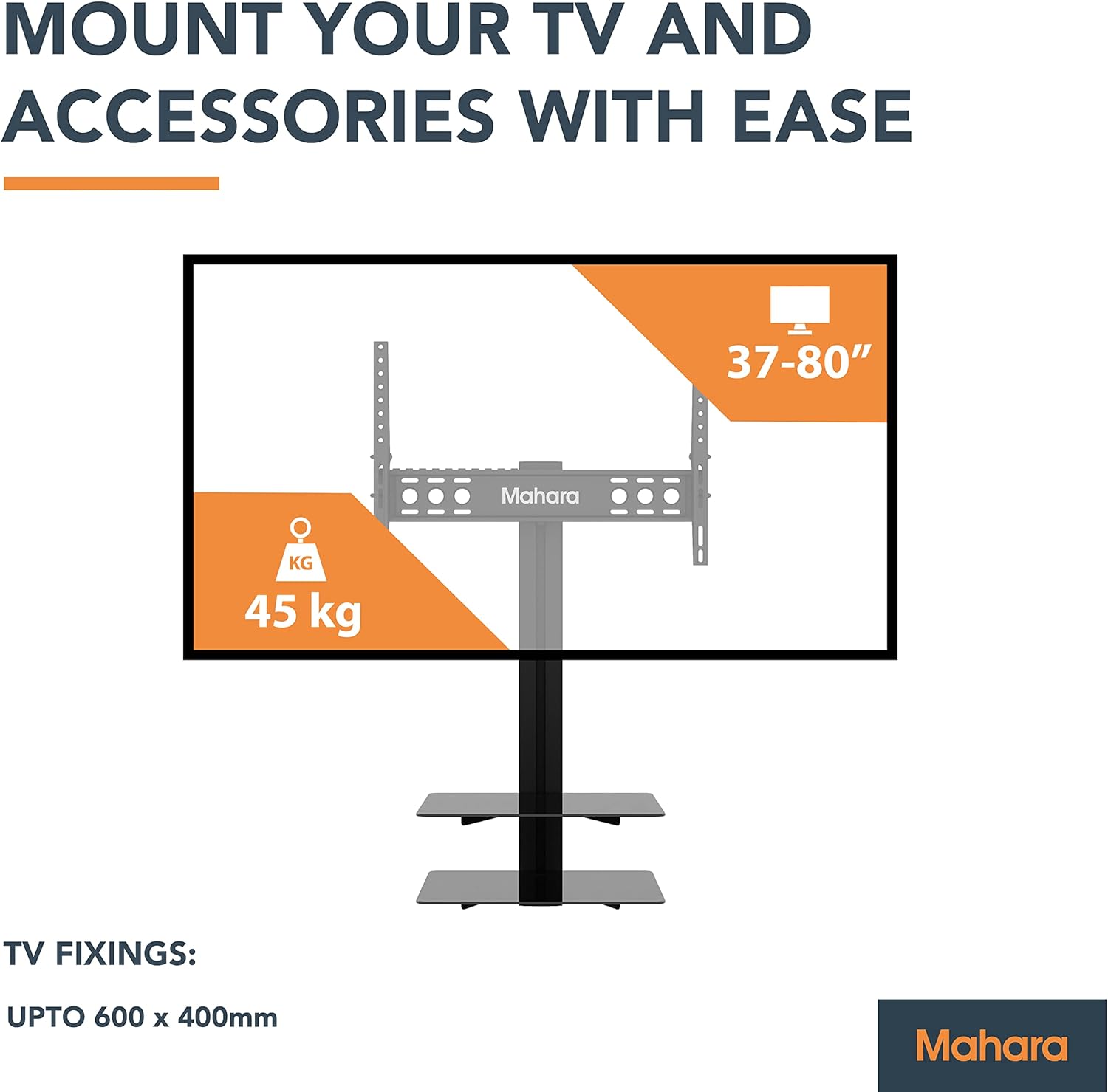 MOUNT YOUR TV AND ACCESSORIES WITH EASE

37-80”

Mahara

KG

45 kg

TV FIXINGS:

UPTO 600 x 400mm

Mahara